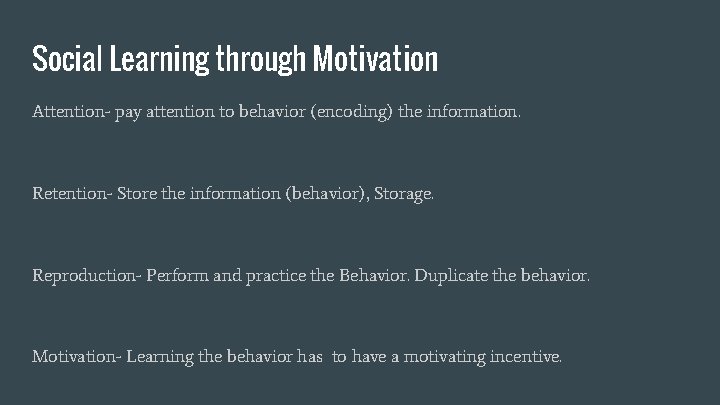 Social Learning through Motivation

Attention- pay attention to behavior (encoding) the information.

Retention- Store the information (behavior), Storage.

Reproduction- Perform and practice the Behavior. Duplicate the behavior.

Motivation- Learning the behavior has to have a motivating incentive.